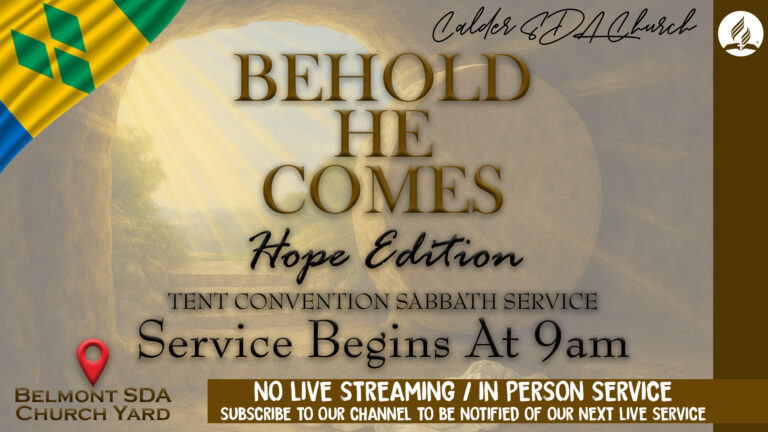 Calder SDA Church

BEHOLD HE COMES

Hope Edition

TENT CONVENTION SABBATH SERVICE

Service Begins At 9am

BELMONT SDA CHURCH YARD

NO LIVE STREAMING / IN PERSON SERVICE

SUBSCRIBE TO OUR CHANNEL TO BE NOTIFIED OF OUR NEXT LIVE SERVICE